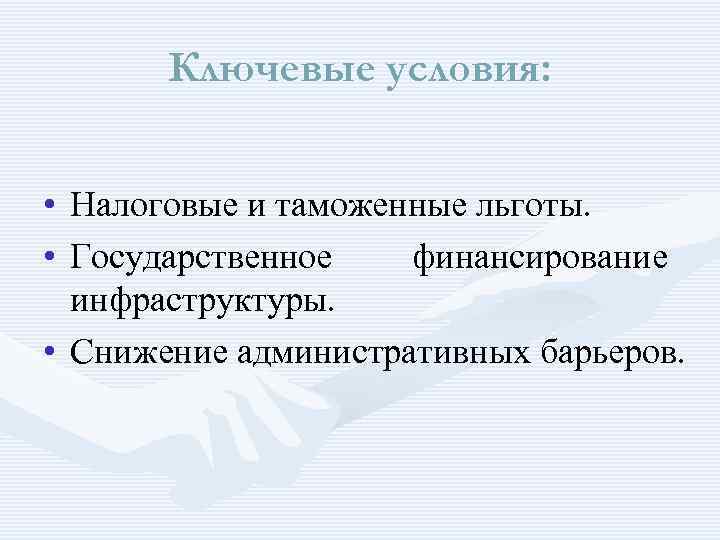 Ключевые условия:

• Налоговые и таможенные льготы.
• Государственное финансирование инфраструктуры.
• Снижение административных барьеров.